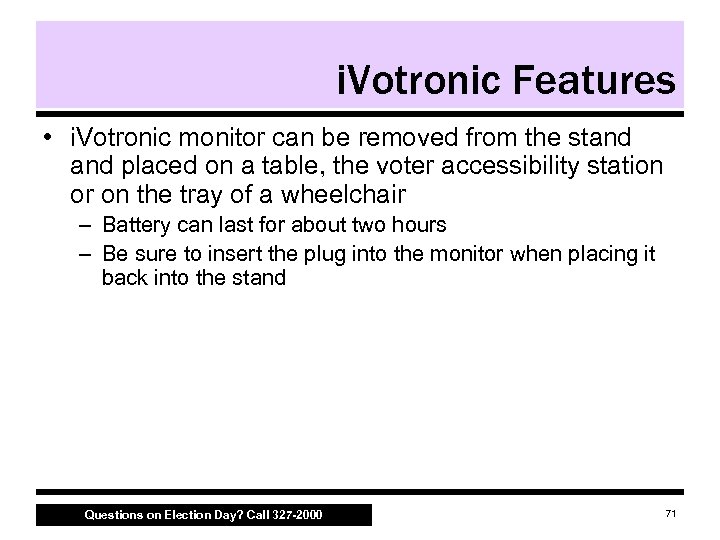 iVotronic Features

• iVotronic monitor can be removed from the stand and placed on a table, the voter accessibility station or on the tray of a wheelchair

– Battery can last for about two hours

– Be sure to insert the plug into the monitor when placing it back into the stand

Questions on Election Day? Call 327-2000

71